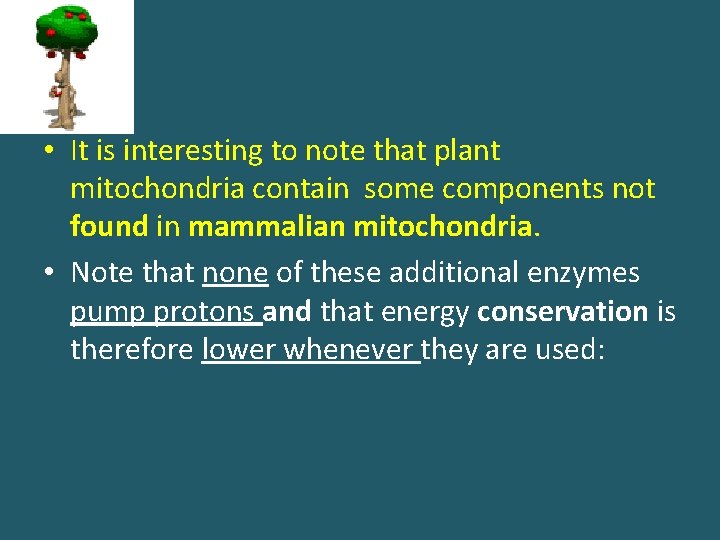 • It is interesting to note that plant mitochondria contain some components not found in mammalian mitochondria.

• Note that none of these additional enzymes pump protons and that energy conservation is therefore lower whenever they are used: